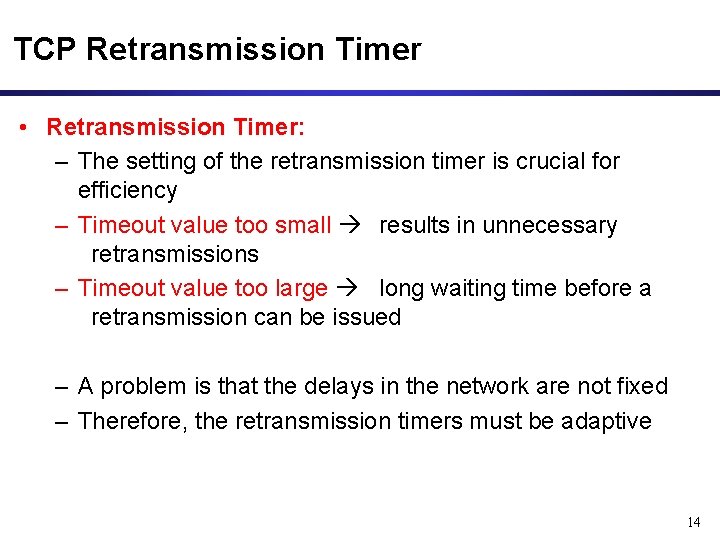 TCP Retransmission Timer

• Retransmission Timer:
– The setting of the retransmission timer is crucial for efficiency
– Timeout value too small → results in unnecessary retransmissions
– Timeout value too large → long waiting time before a retransmission can be issued

– A problem is that the delays in the network are not fixed
– Therefore, the retransmission timers must be adaptive

14